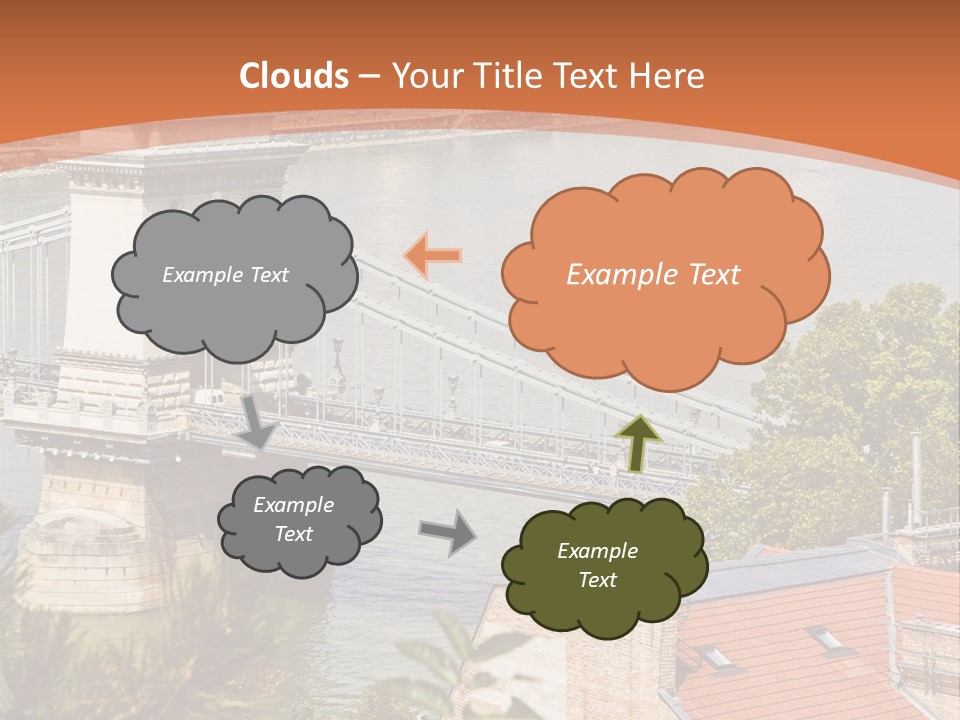 Clouds – Your Title Text Here

Example Text

Example Text

Example Text

Example Text